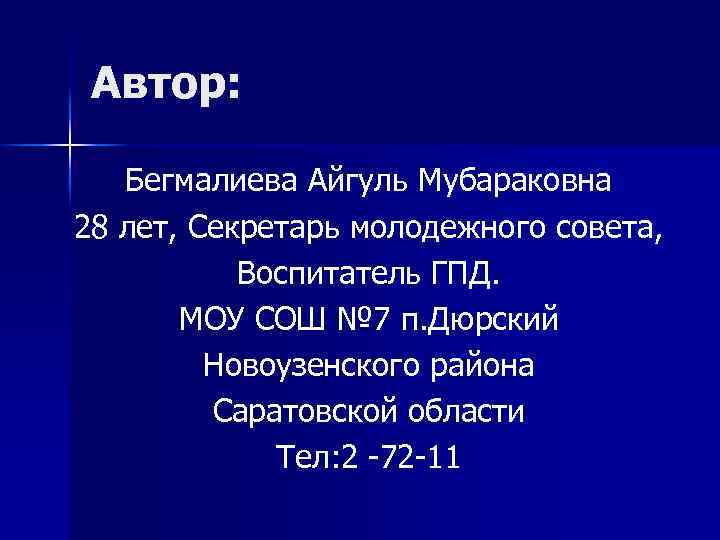 Автор:

Бегмалиева Айгуль Мубараковна
28 лет, Секретарь молодежного совета,
Воспитатель ГПД.
МОУ СОШ №7 п.Дюрский
Новоузенского района
Саратовской области
Тел:2 -72-11